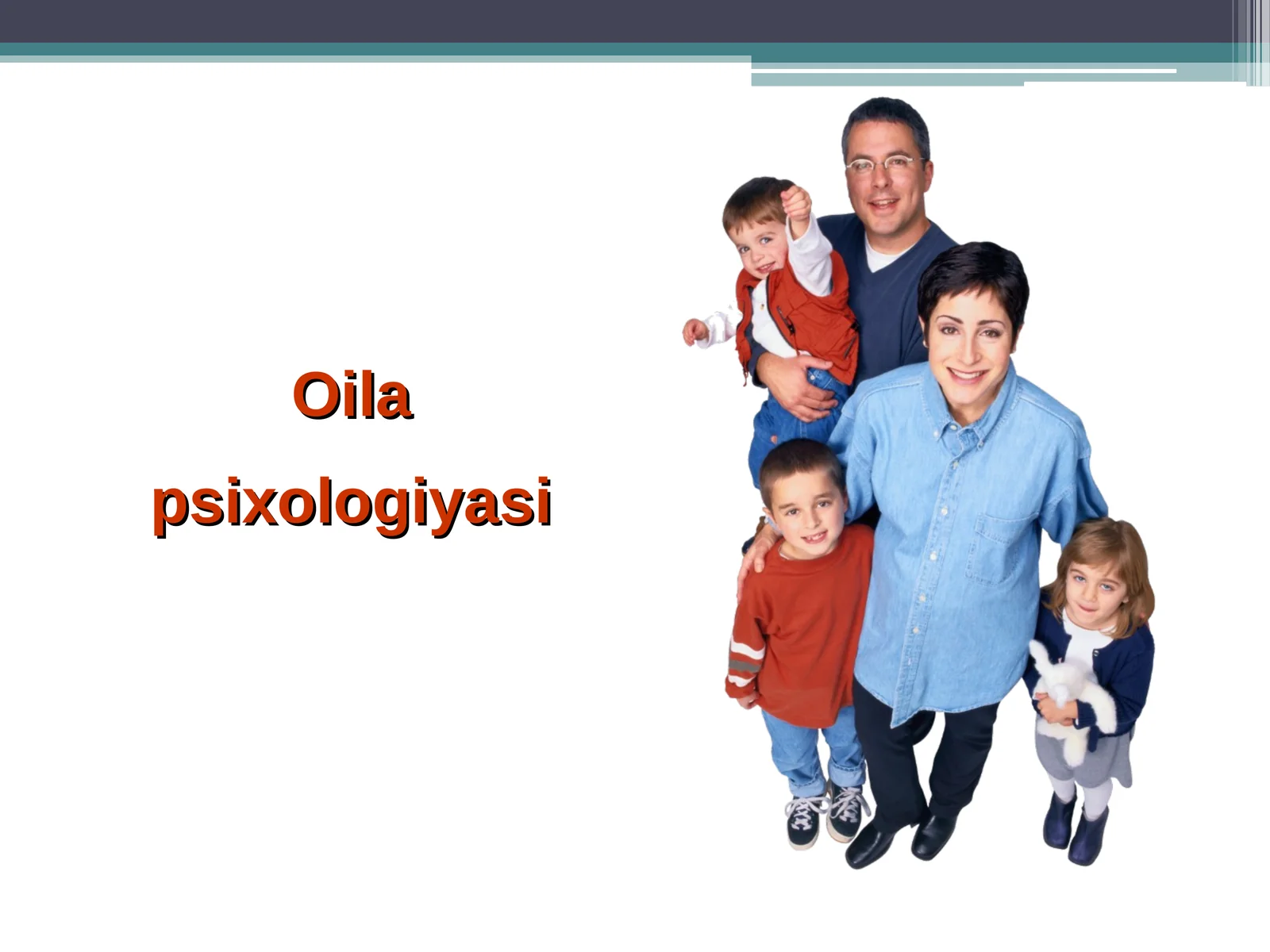 Oila

psixologiyasi